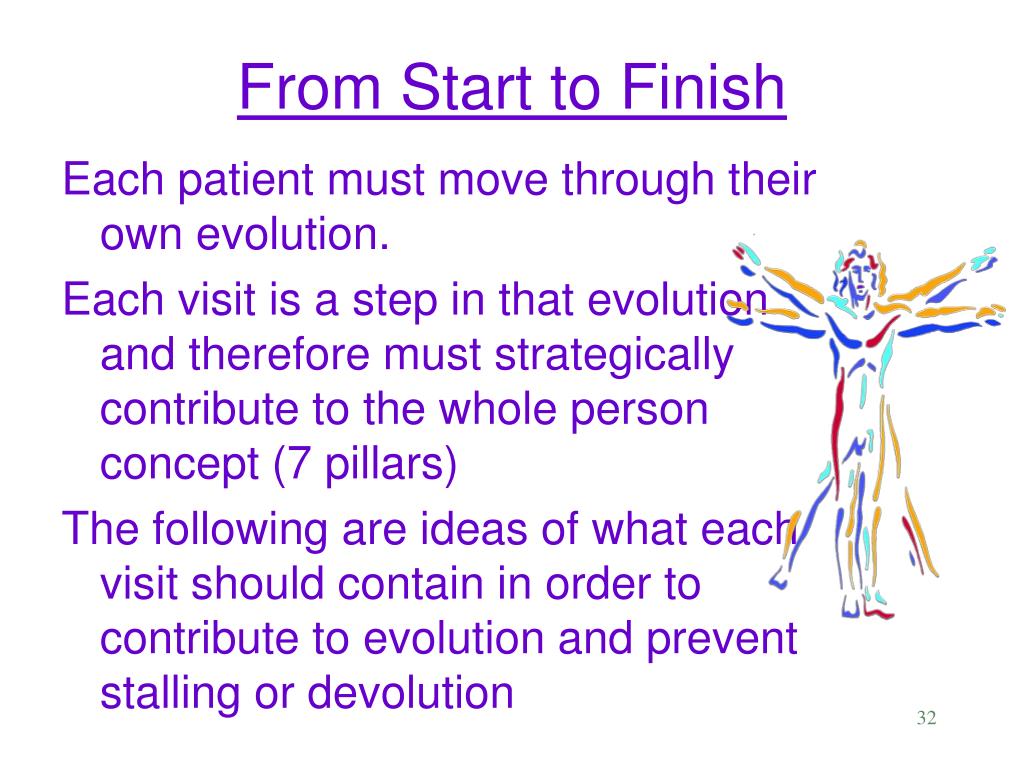 From Start to Finish

Each patient must move through their own evolution.

Each visit is a step in that evolution and therefore must strategically contribute to the whole person concept (7 pillars)

The following are ideas of what each visit should contain in order to contribute to evolution and prevent stalling or devolution

32